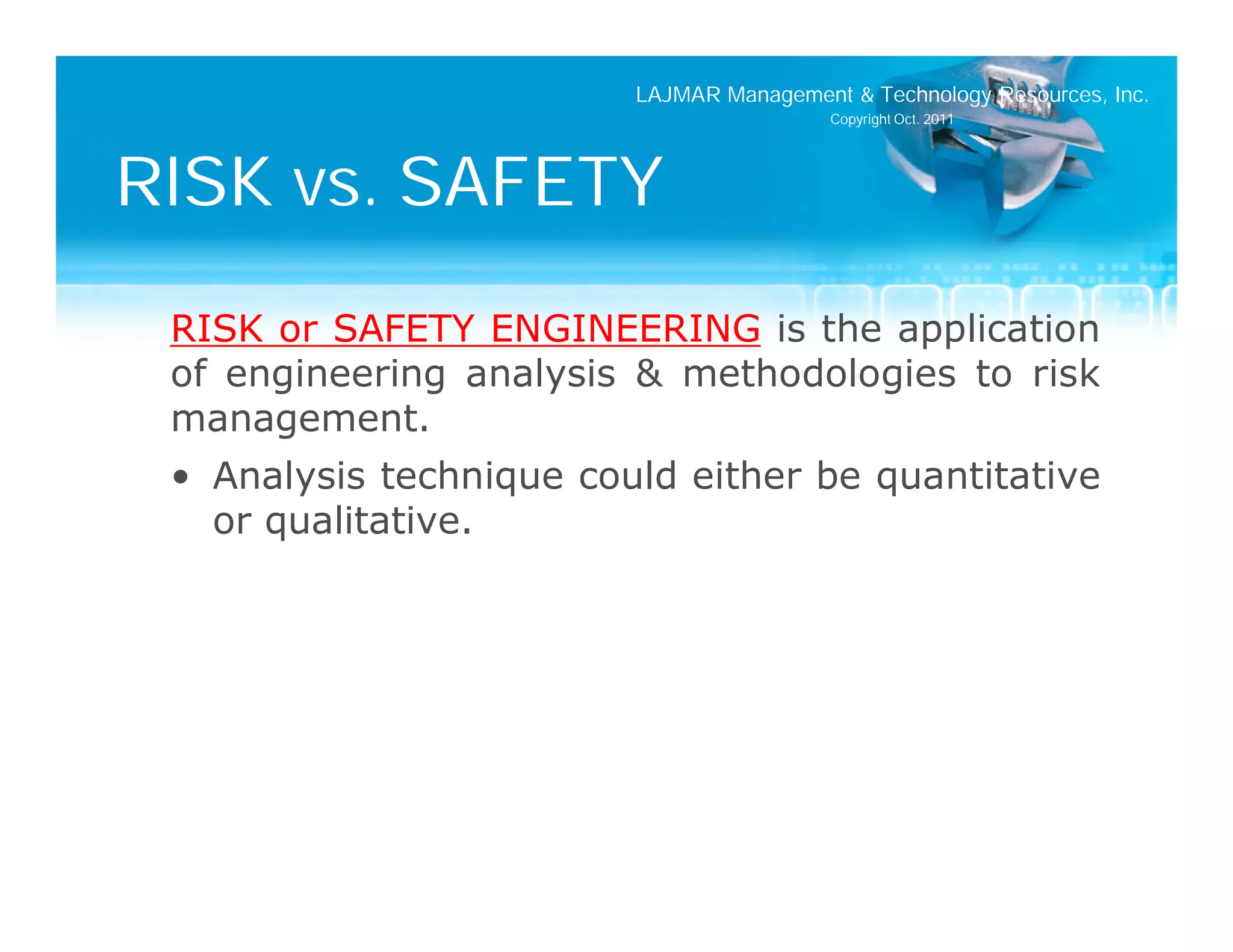 LAJMAR Management & Technology Resources, Inc.
Copyright Oct. 2011

RISK vs. SAFETY

RISK or SAFETY ENGINEERING is the application of engineering analysis & methodologies to risk management.

• Analysis technique could either be quantitative or qualitative.